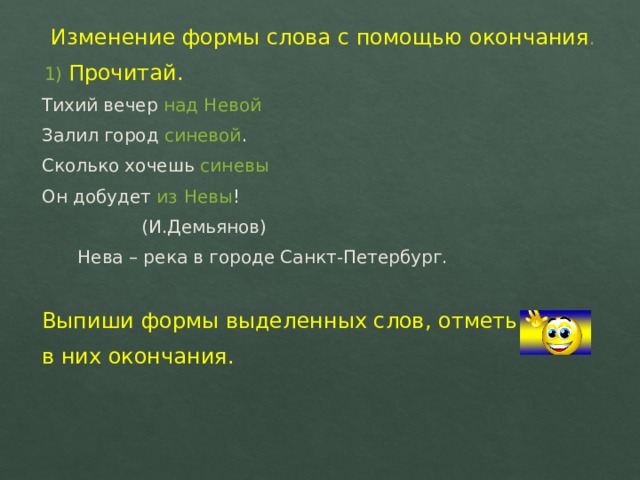 Изменение формы слова с помощью окончания.

1) Прочитай.

Тихий вечер над Невой
Залил город синевой.
Сколько хочешь синевы
Он добудет из Невы!

(И.Демьянов)

Нева – река в городе Санкт-Петербург.

Выпиши формы выделенных слов, отметь в них окончания.